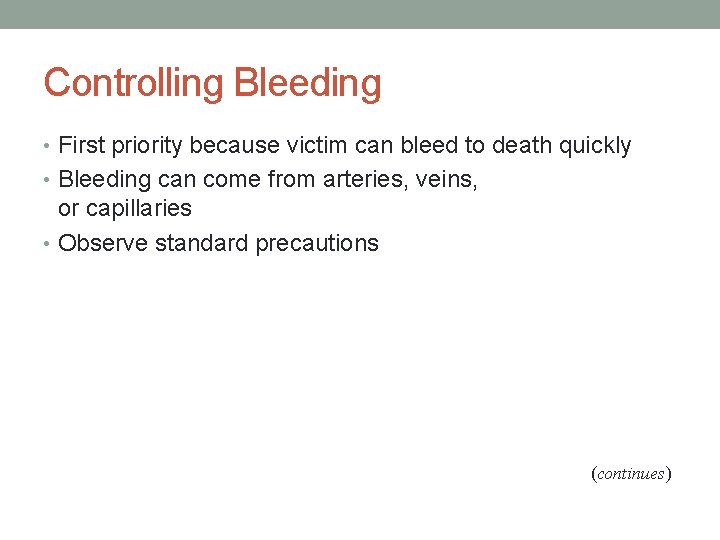 Controlling Bleeding

• First priority because victim can bleed to death quickly
• Bleeding can come from arteries, veins, or capillaries
• Observe standard precautions

(continues)